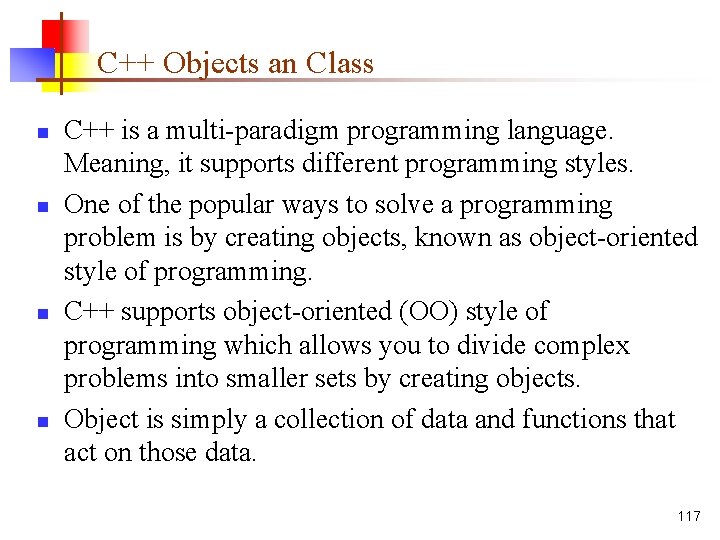 C++ Objects an Class

- C++ is a multi-paradigm programming language. Meaning, it supports different programming styles.
- One of the popular ways to solve a programming problem is by creating objects, known as object-oriented style of programming.
- C++ supports object-oriented (OO) style of programming which allows you to divide complex problems into smaller sets by creating objects.
- Object is simply a collection of data and functions that act on those data.

117